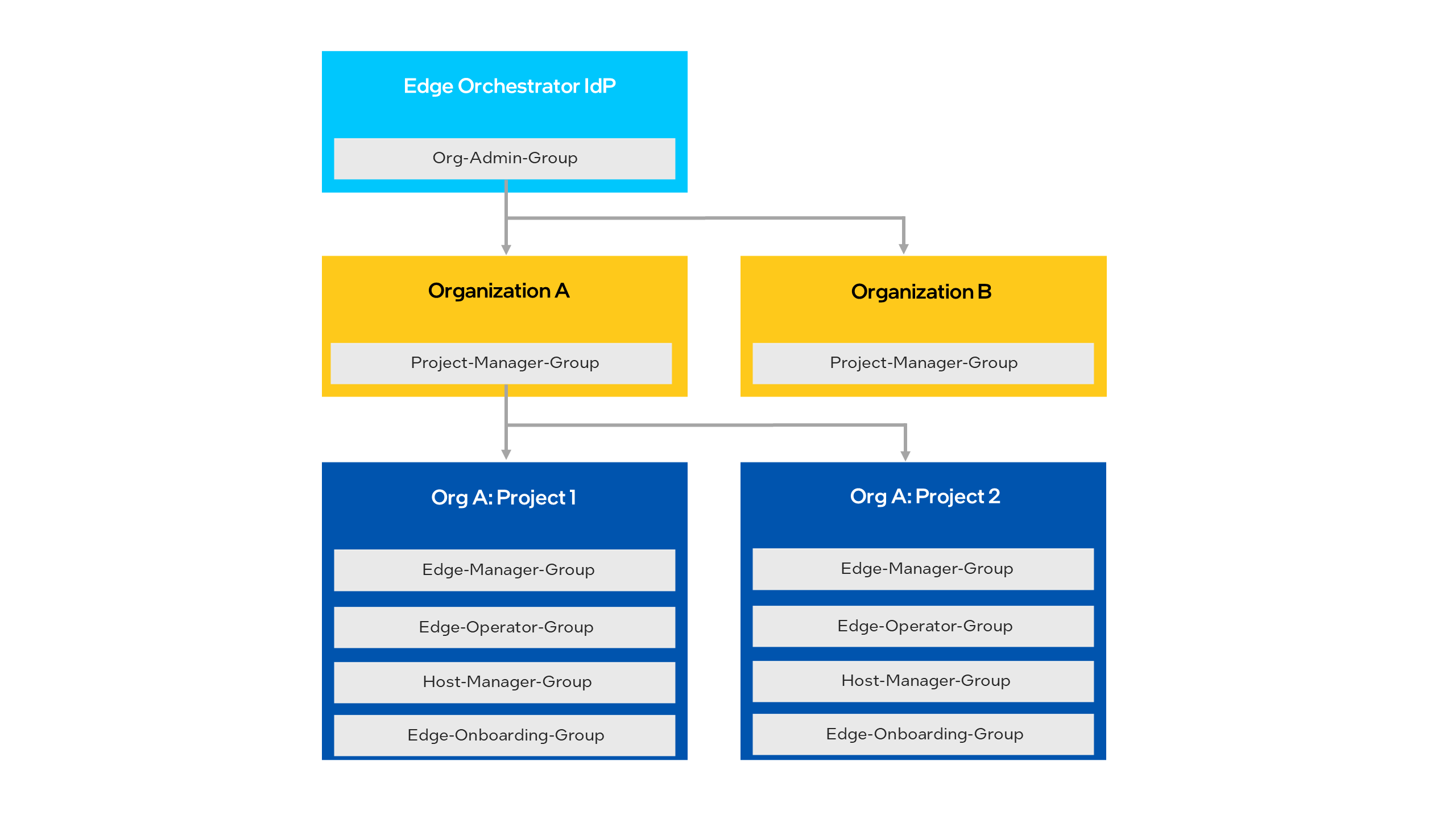 Edge Orchestrator IdP

Org-Admin-Group

Organization A

Project-Manager-Group

Organization B

Project-Manager-Group

Org A: Project 1

Edge-Manager-Group

Edge-Operator-Group

Host-Manager-Group

Edge-Onboarding-Group

Org A: Project 2

Edge-Manager-Group

Edge-Operator-Group

Host-Manager-Group

Edge-Onboarding-Group